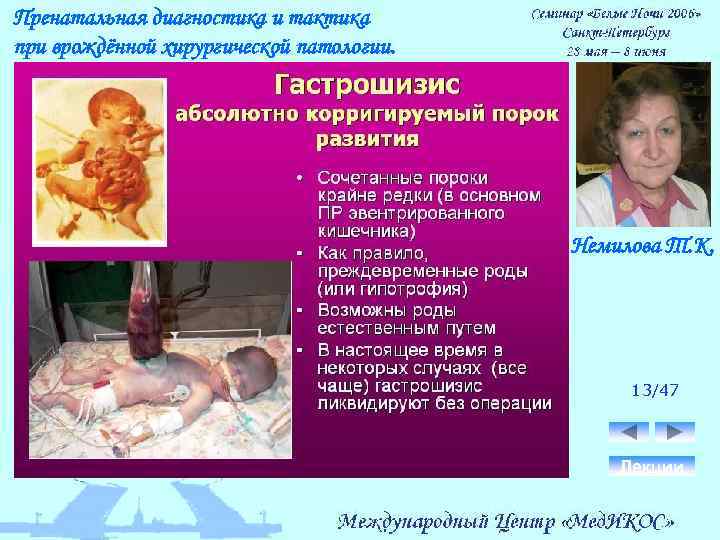 Пренатальная диагностика и тактика при врождённой хирургической патологии.

Семинар «Белые Ночи 2006»
Санкт-Петербург
28 мая – 8 июня

Гастрошизис
абсолютно корригируемый порок развития

• Сочетанные пороки крайне редки (в основном ПР эвентрированного кишечника)
• Как правило, преждевременные роды (или гипотрофия)
• Возможны роды естественным путем
• В настоящее время в некоторых случаях (все чаще) гастрошизис ликвидируют без операции

Немилова Т.К.

13/47

Лекции

Международный Центр «МедИКОС»